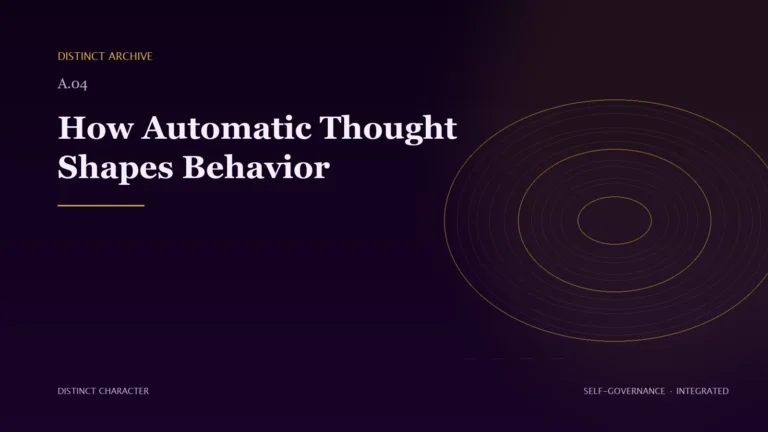 DISTINCT ARCHIVE

A.04

How Automatic Thought Shapes Behavior

DISTINCT CHARACTER

SELF-GOVERNANCE · INTEGRATED